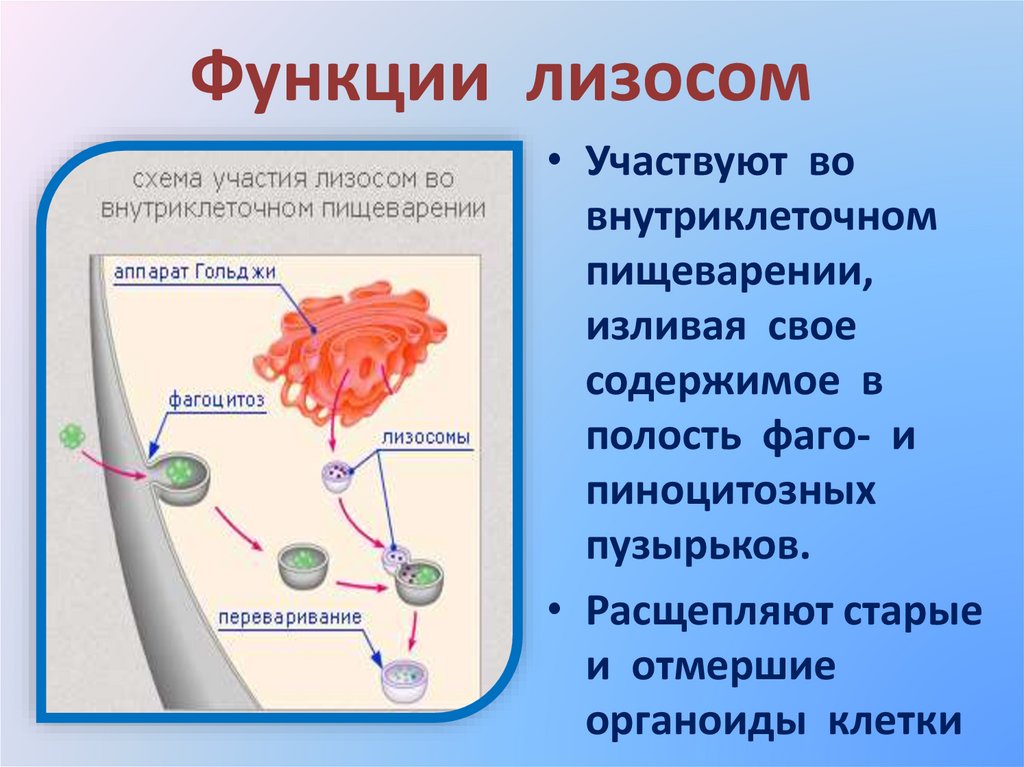 Функции лизосом

схема участия лизосом во внутриклеточном пищеварении

аппарат Гольджи

фагоцитоз

лизосомы

переваривание

• Участвуют во внутриклеточном пищеварении, изливая свое содержимое в полость фаго- и пиноцитозных пузырьков.

• Расщепляют старые и отмершие органоиды клетки